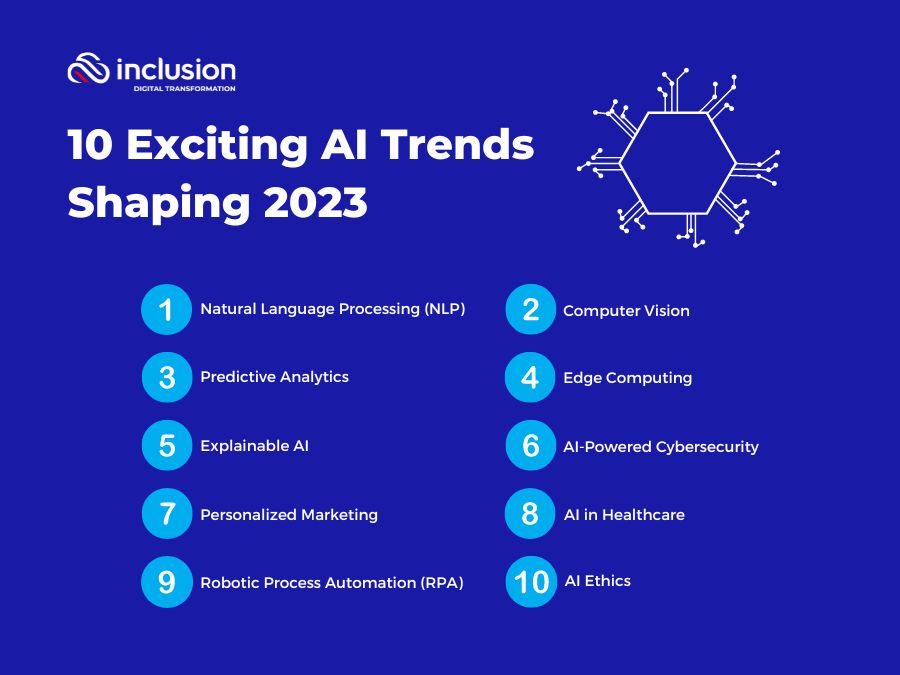 inclusion
DIGITAL TRANSFORMATION

10 Exciting AI Trends Shaping 2023

1 Natural Language Processing (NLP)

2 Computer Vision

3 Predictive Analytics

4 Edge Computing

5 Explainable AI

6 AI-Powered Cybersecurity

7 Personalized Marketing

8 AI in Healthcare

9 Robotic Process Automation (RPA)

10 AI Ethics